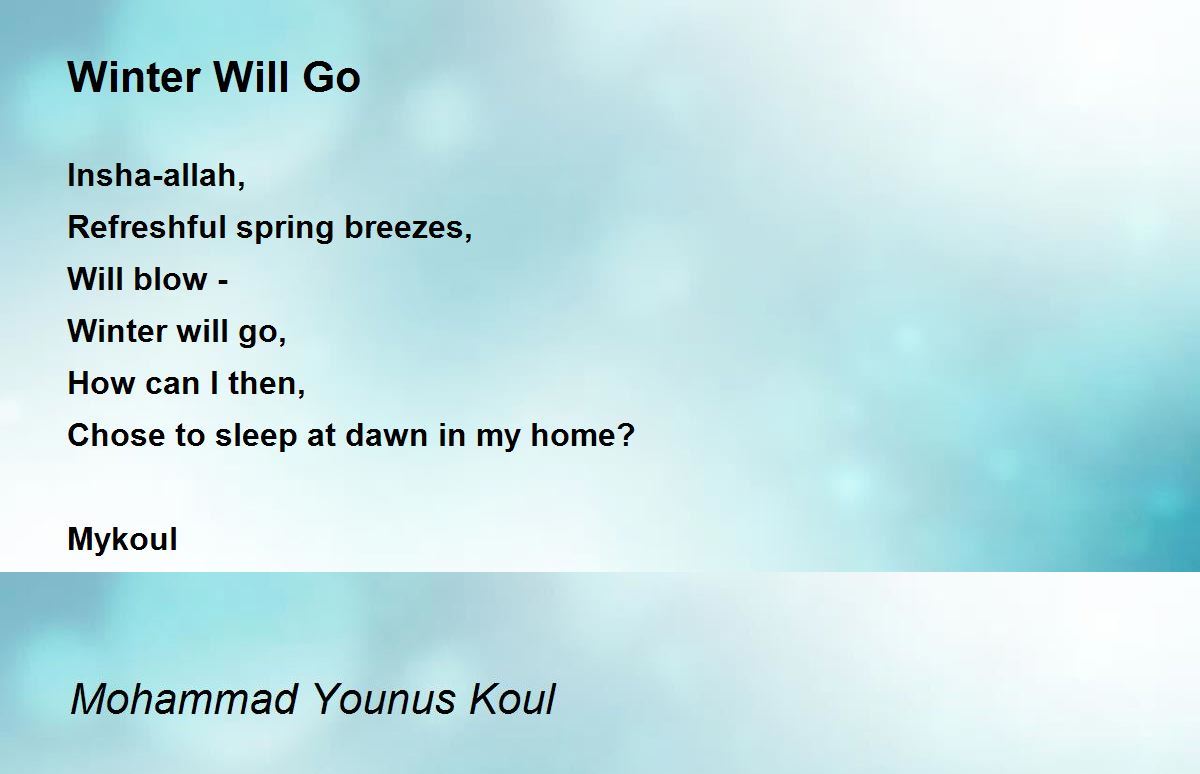 Winter Will Go

Insha-allah,
Refreshful spring breezes,
Will blow -
Winter will go,
How can I then,
Chose to sleep at dawn in my home?

Mykoul

Mohammad Younus Koul